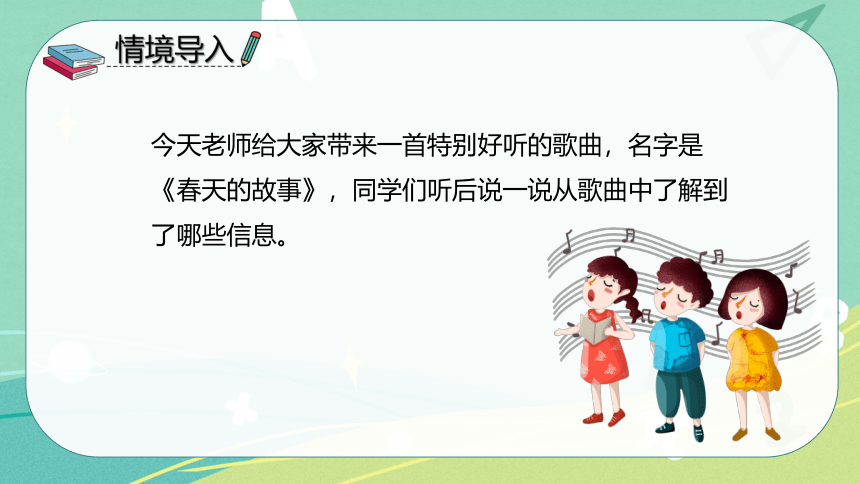 情境导入

今天老师给大家带来一首特别好听的歌曲，名字是《春天的故事》，同学们听后说一说从歌曲中了解到了哪些信息。